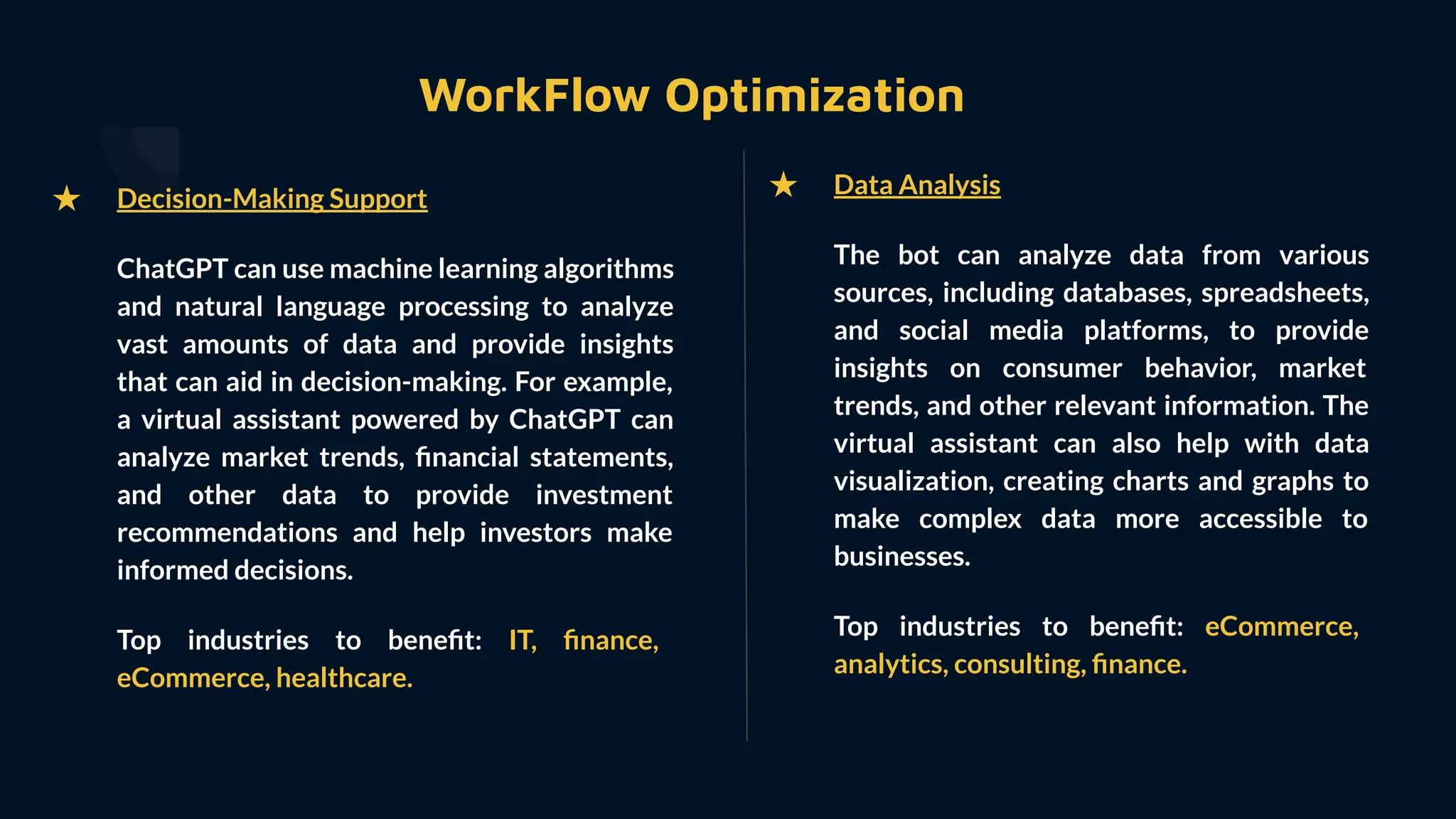 WorkFlow Optimization

★ Decision-Making Support

ChatGPT can use machine learning algorithms and natural language processing to analyze vast amounts of data and provide insights that can aid in decision-making. For example, a virtual assistant powered by ChatGPT can analyze market trends, financial statements, and other data to provide investment recommendations and help investors make informed decisions.

Top industries to benefit: IT, finance, eCommerce, healthcare.

★ Data Analysis

The bot can analyze data from various sources, including databases, spreadsheets, and social media platforms, to provide insights on consumer behavior, market trends, and other relevant information. The virtual assistant can also help with data visualization, creating charts and graphs to make complex data more accessible to businesses.

Top industries to benefit: eCommerce, analytics, consulting, finance.